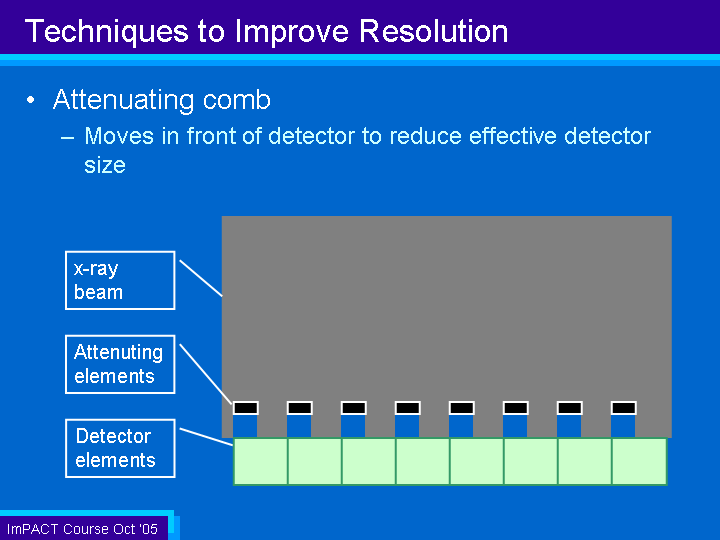 Techniques to Improve Resolution

• Attenuating comb
– Moves in front of detector to reduce effective detector size

x-ray beam

Attenuting elements

Detector elements

ImPACT Course Oct '05